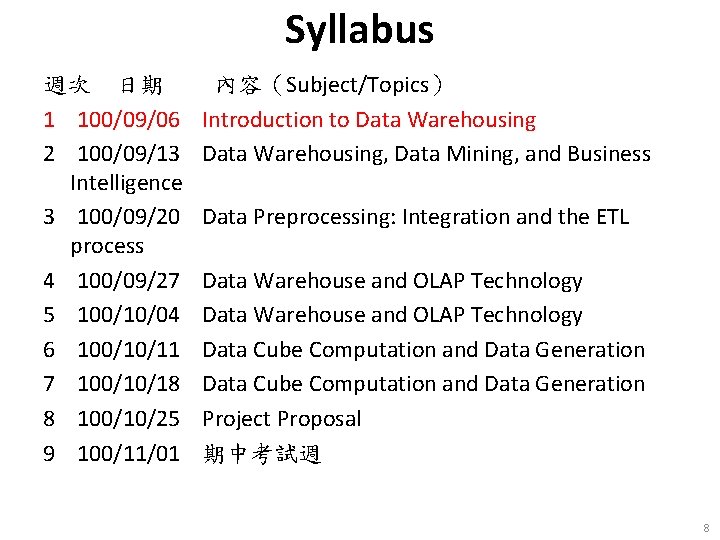 Syllabus

週次 日期 內容（Subject/Topics）

1 100/09/06 Introduction to Data Warehousing

2 100/09/13 Data Warehousing, Data Mining, and Business Intelligence

3 100/09/20 Data Preprocessing: Integration and the ETL process

4 100/09/27 Data Warehouse and OLAP Technology

5 100/10/04 Data Warehouse and OLAP Technology

6 100/10/11 Data Cube Computation and Data Generation

7 100/10/18 Data Cube Computation and Data Generation

8 100/10/25 Project Proposal

9 100/11/01 期中考試週

8